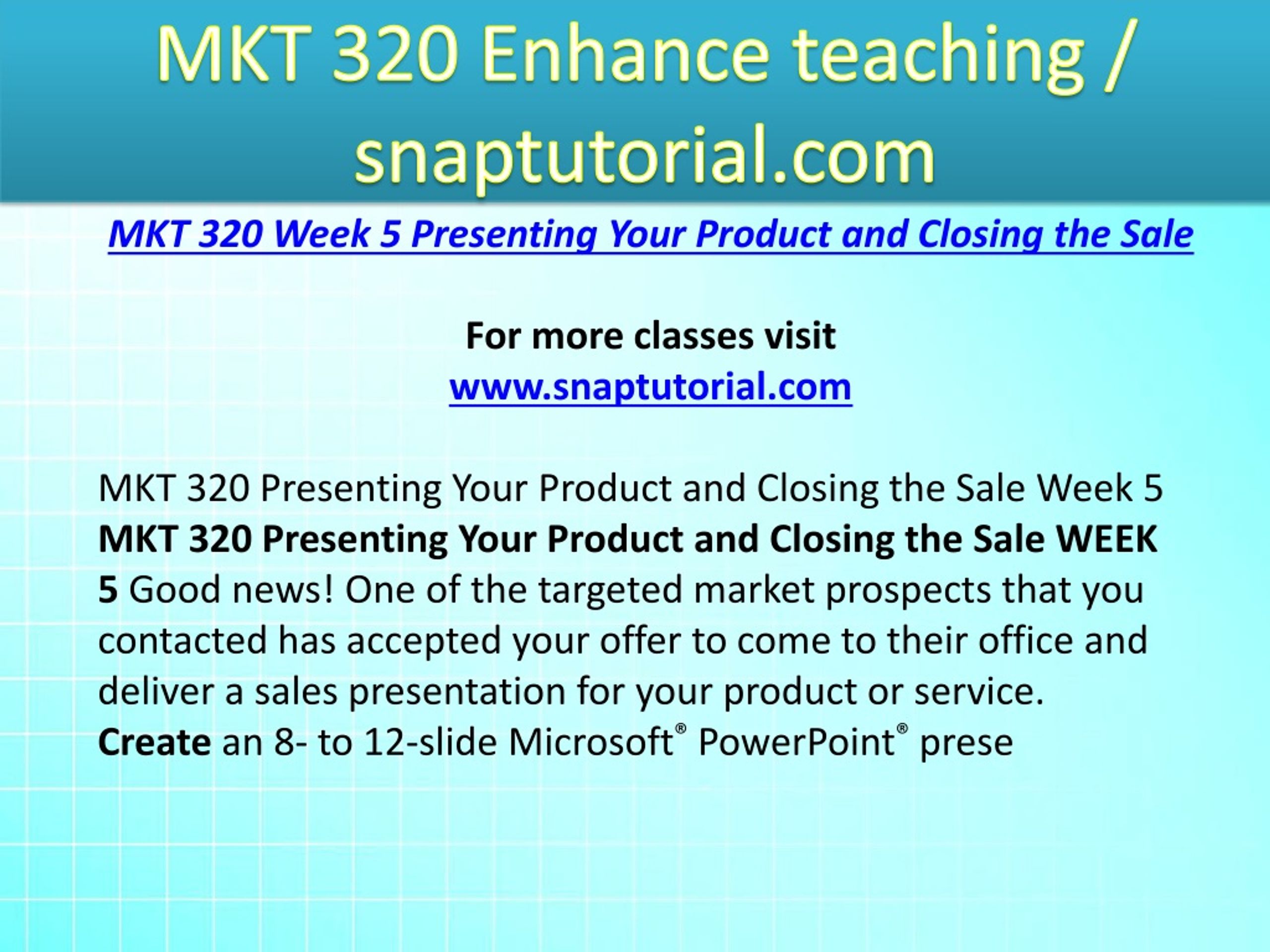 MKT 320 Enhance teaching / snaptutorial.com

MKT 320 Week 5 Presenting Your Product and Closing the Sale

For more classes visit
www.snaptutorial.com

MKT 320 Presenting Your Product and Closing the Sale Week 5
MKT 320 Presenting Your Product and Closing the Sale WEEK 5 Good news! One of the targeted market prospects that you contacted has accepted your offer to come to their office and deliver a sales presentation for your product or service.
Create an 8- to 12-slide Microsoft® PowerPoint® prese